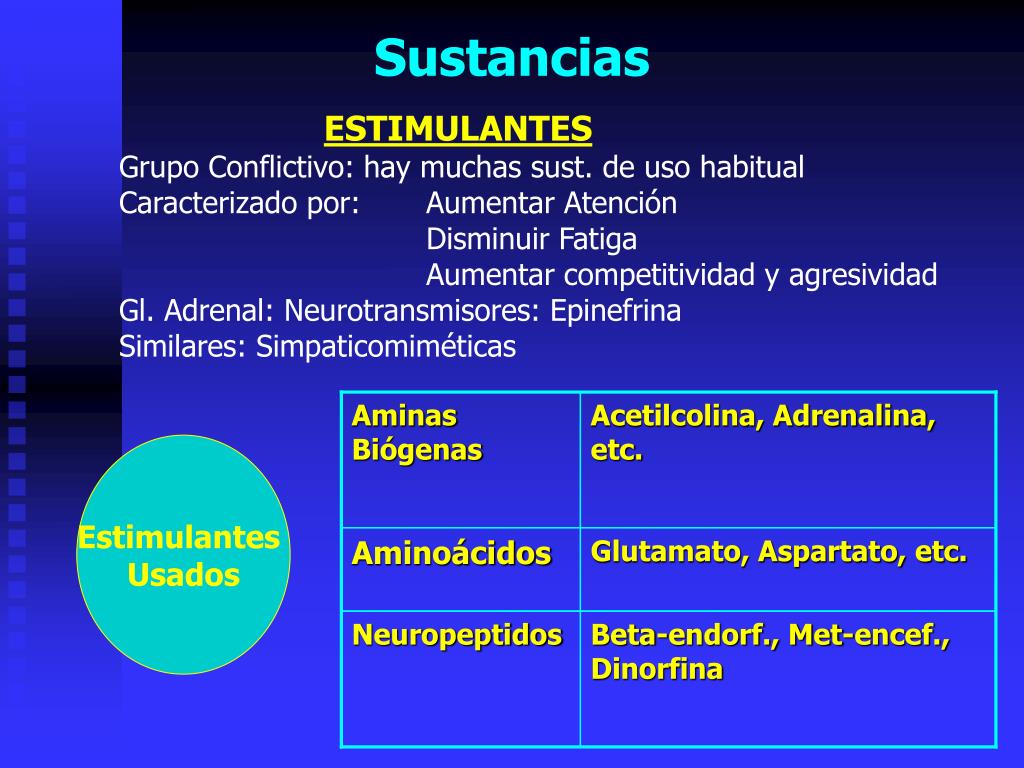 Sustancias

ESTIMULANTES

Grupo Conflictivo: hay muchas sust. de uso habitual
Caracterizado por: Aumentar Atención
Disminuir Fatiga
Aumentar competitividad y agresividad
Gl. Adrenal: Neurotransmisores: Epinefrina
Similares: Simpaticomiméticas

Estimulantes Usados

| Aminas Biógenas | Acetilcolina, Adrenalina, etc. |
|---|---|
| Aminoácidos | Glutamato, Aspartato, etc. |
| Neuropeptidos | Beta-endorf., Met-encef., Dinorfina |